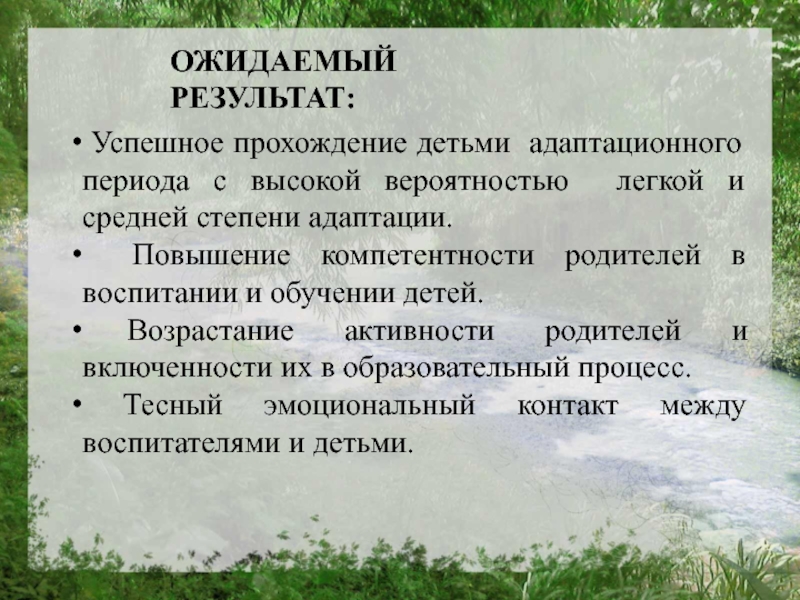 ОЖИДАЕМЫЙ РЕЗУЛЬТАТ:

• Успешное прохождение детьми адаптационного периода с высокой вероятностью легкой и средней степени адаптации.

• Повышение компетентности родителей в воспитании и обучении детей.

• Возрастание активности родителей и включенности их в образовательный процесс.

• Тесный эмоциональный контакт между воспитателями и детьми.